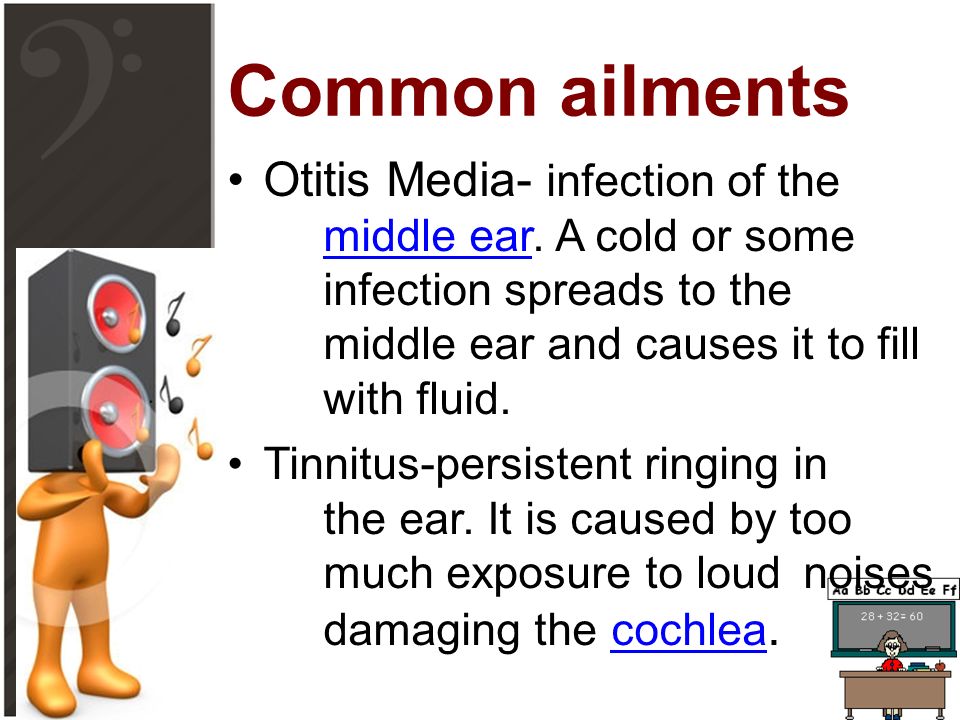 Common ailments

• Otitis Media- infection of the middle ear. A cold or some infection spreads to the middle ear and causes it to fill with fluid.

• Tinnitus-persistent ringing in the ear. It is caused by too much exposure to loud noises damaging the cochlea.

Aa Bb Cc Dd Ee Ff

$28 + 32 = 60$